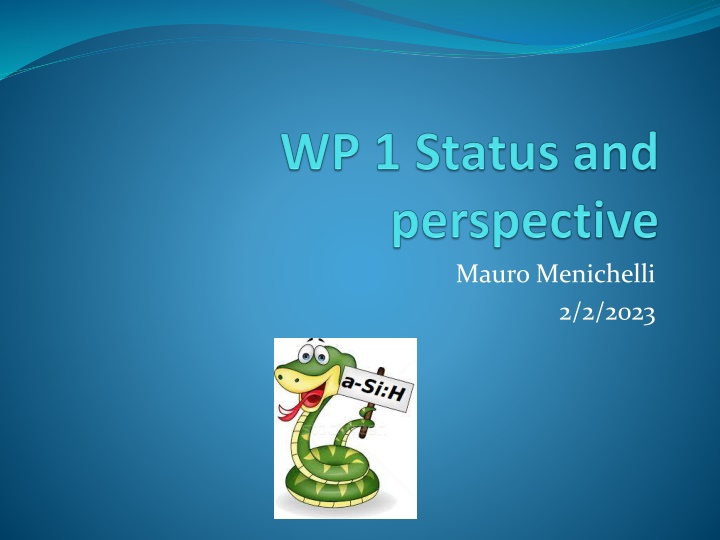 WP 1 Status and perspective

Mauro Menichelli
2/2/2023

a-Si:H